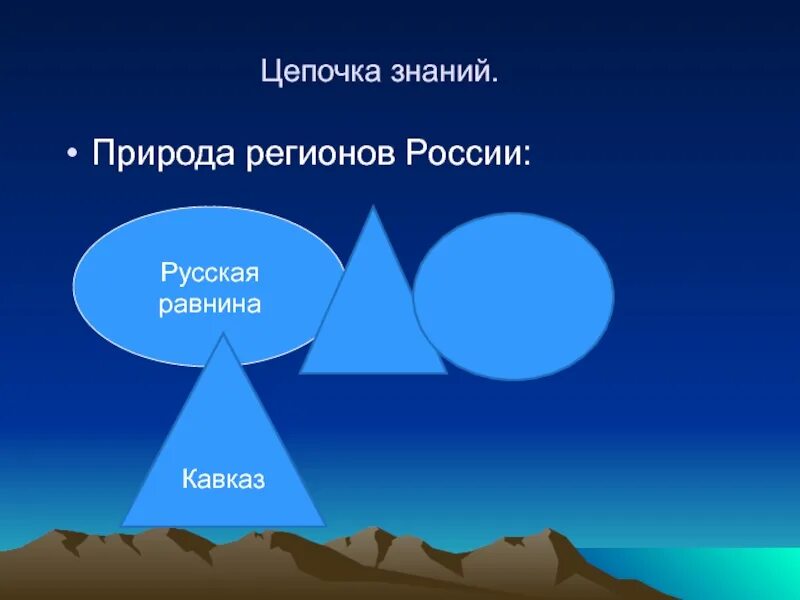 Цепочка знаний.

• Природа регионов России:

Русская равнина

Кавказ